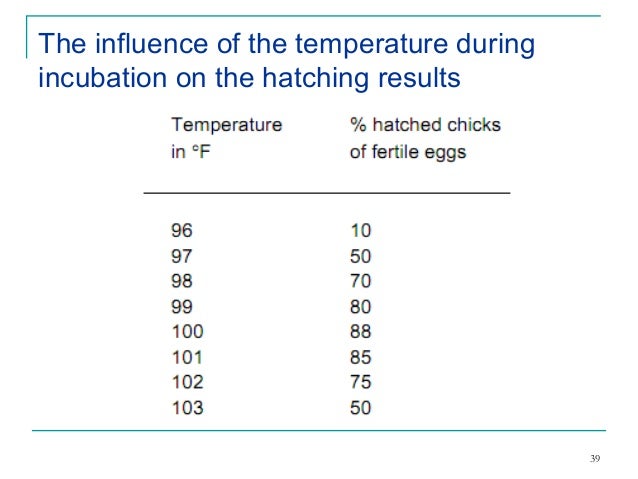 The influence of the temperature during incubation on the hatching results

| Temperature in °F | % hatched chicks of fertile eggs |
|---|---|
| 96 | 10 |
| 97 | 50 |
| 98 | 70 |
| 99 | 80 |
| 100 | 88 |
| 101 | 85 |
| 102 | 75 |
| 103 | 50 |

39